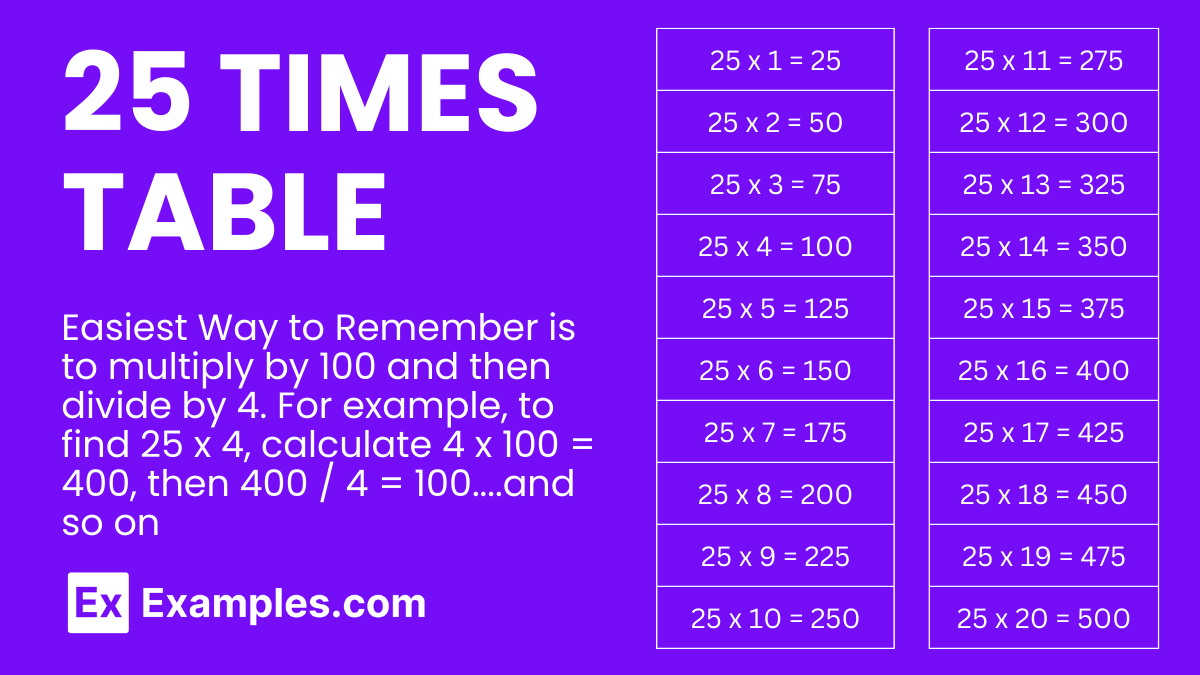 25 TIMES TABLE

Easiest Way to Remember is to multiply by 100 and then divide by 4. For example, to find 25 x 4, calculate 4 x 100 = 400, then 400 / 4 = 100....and so on

Ex Examples.com

25 x 1 = 25
25 x 2 = 50
25 x 3 = 75
25 x 4 = 100
25 x 5 = 125
25 x 6 = 150
25 x 7 = 175
25 x 8 = 200
25 x 9 = 225
25 x 10 = 250

25 x 11 = 275
25 x 12 = 300
25 x 13 = 325
25 x 14 = 350
25 x 15 = 375
25 x 16 = 400
25 x 17 = 425
25 x 18 = 450
25 x 19 = 475
25 x 20 = 500